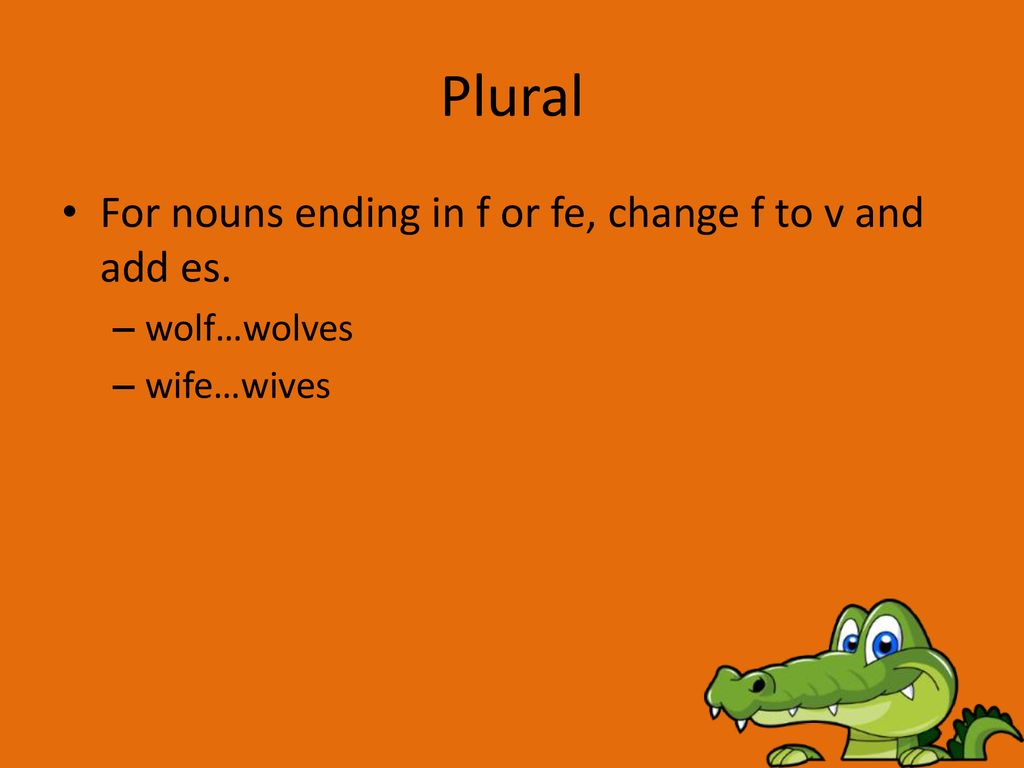 Plural

• For nouns ending in f or fe, change f to v and add es.
– wolf…wolves
– wife…wives